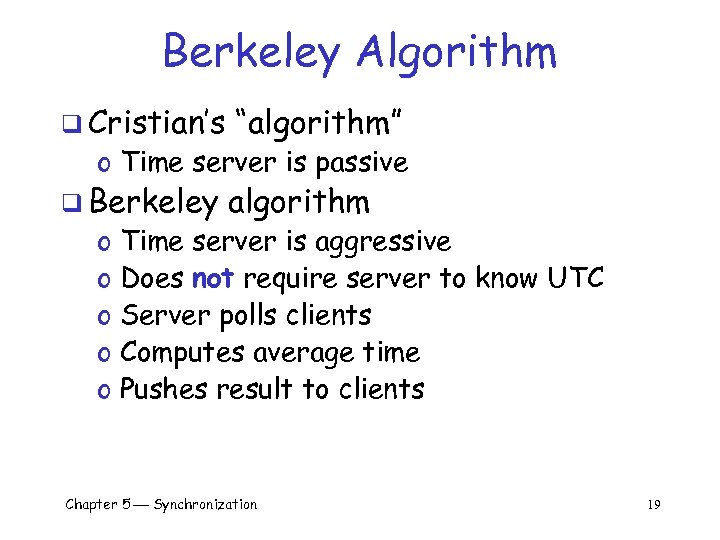 Berkeley Algorithm

❑ Cristian's "algorithm"
o Time server is passive
❑ Berkeley algorithm
o Time server is aggressive
o Does not require server to know UTC
o Server polls clients
o Computes average time
o Pushes result to clients

Chapter 5 — Synchronization

19